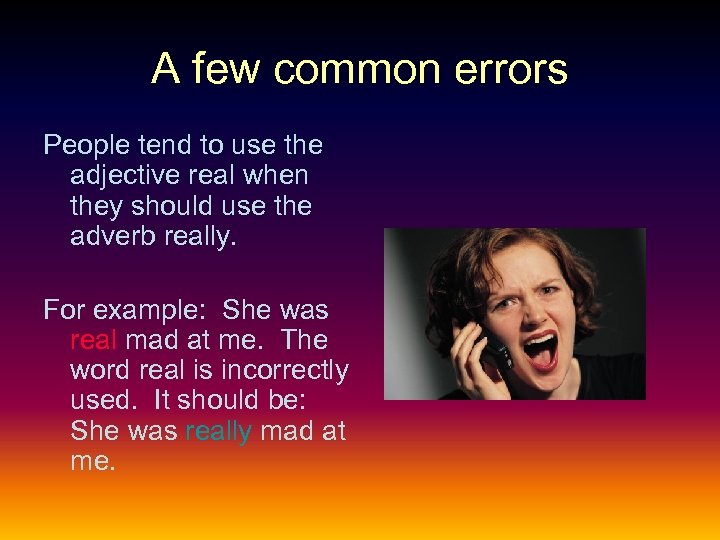 A few common errors

People tend to use the adjective real when they should use the adverb really.

For example: She was real mad at me. The word real is incorrectly used. It should be: She was really mad at me.